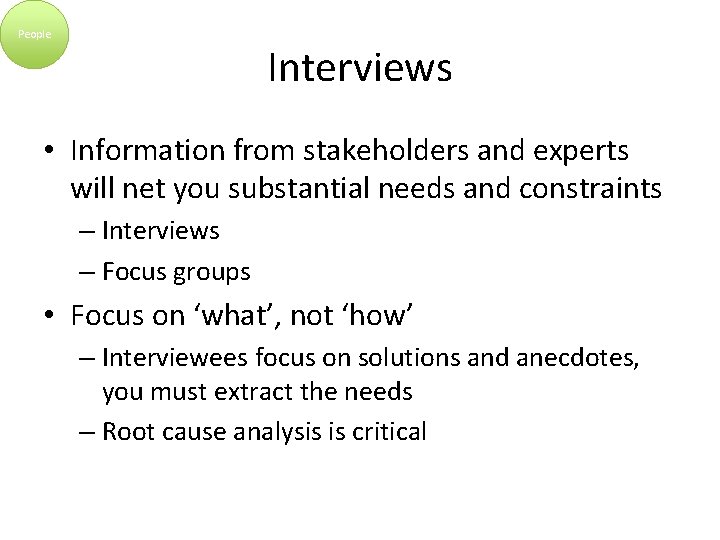 People

Interviews

• Information from stakeholders and experts will net you substantial needs and constraints
– Interviews
– Focus groups
• Focus on ‘what’, not ‘how’
– Interviewees focus on solutions and anecdotes, you must extract the needs
– Root cause analysis is critical